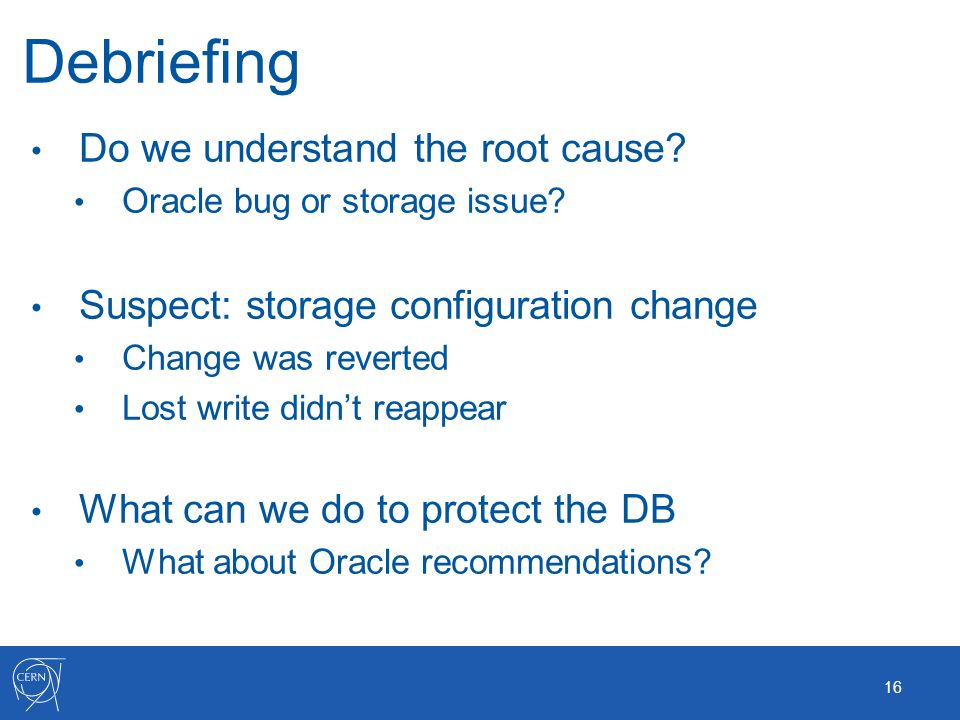 Debriefing

• Do we understand the root cause?
  • Oracle bug or storage issue?

• Suspect: storage configuration change
  • Change was reverted
  • Lost write didn't reappear

• What can we do to protect the DB
  • What about Oracle recommendations?

CERN

16